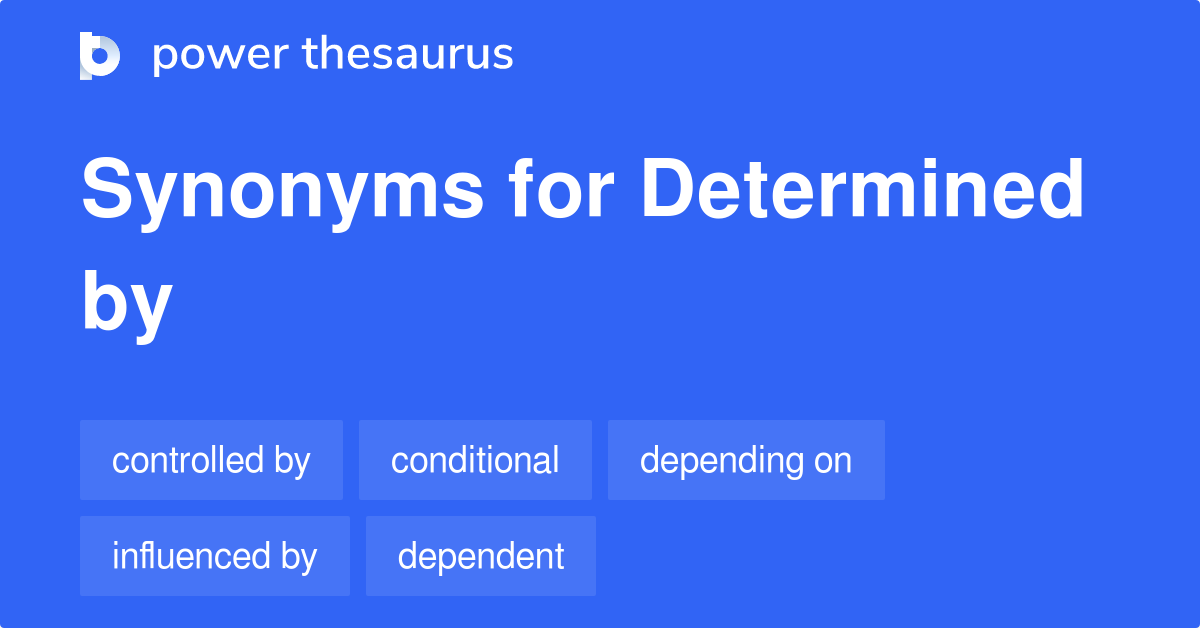 power thesaurus

Synonyms for Determined by

controlled by
conditional
depending on
influenced by
dependent